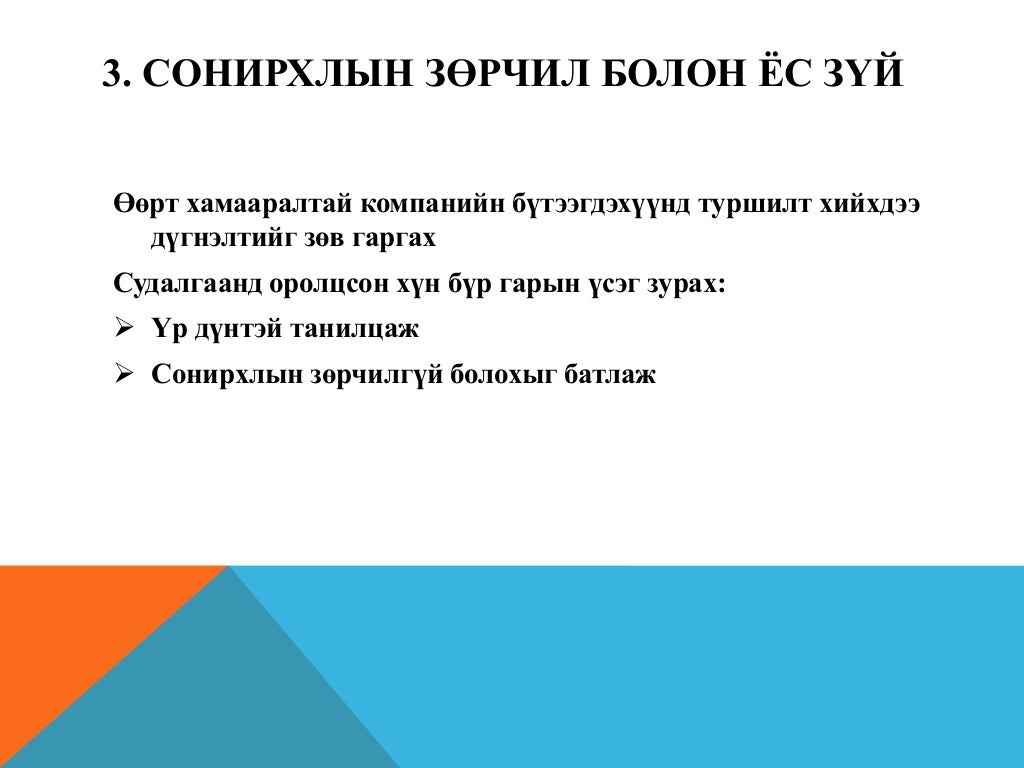 3. СОНИРХЛЫН ЗӨРЧИЛ БОЛОН ЁС ЗҮЙ

Өөрт хамааралтай компанийн бүтээгдэхүүнд туршилт хийхдээ дүгнэлтийг зөв гаргах

Судалгаанд оролцсон хүн бүр гарын үсэг зурах:

➢ Үр дүнтэй танилцаж

➢ Сонирхлын зөрчилгүй болохыг батлаж